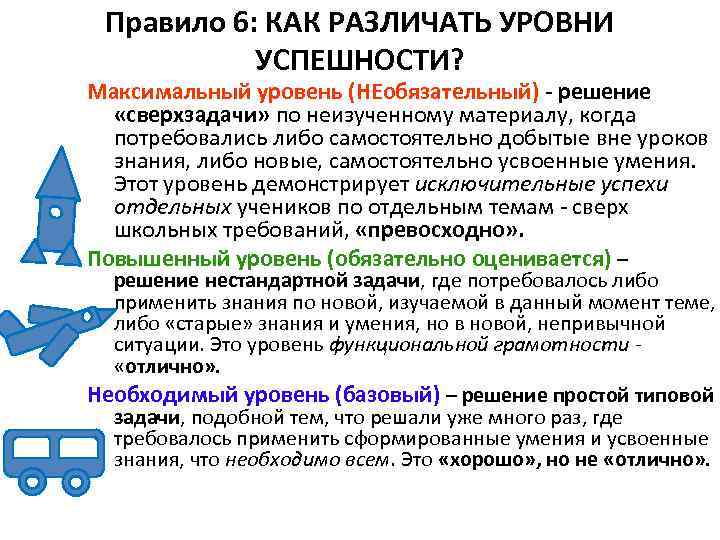 Правило 6: КАК РАЗЛИЧАТЬ УРОВНИ УСПЕШНОСТИ?

Максимальный уровень (НЕобязательный) - решение «сверхзадачи» по неизученному материалу, когда потребовались либо самостоятельно добытые вне уроков знания, либо новые, самостоятельно усвоенные умения. Этот уровень демонстрирует исключительные успехи отдельных учеников по отдельным темам - сверх школьных требований, «превосходно».

Повышенный уровень (обязательно оценивается) – решение нестандартной задачи, где потребовалось либо применить знания по новой, изучаемой в данный момент теме, либо «старые» знания и умения, но в новой, непривычной ситуации. Это уровень функциональной грамотности - «отлично».

Необходимый уровень (базовый) – решение простой типовой задачи, подобной тем, что решали уже много раз, где требовалось применить сформированные умения и усвоенные знания, что необходимо всем. Это «хорошо», но не «отлично».